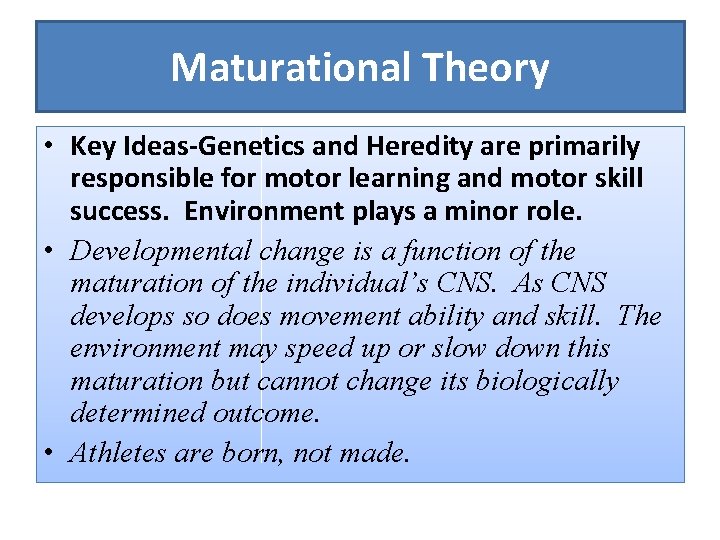 Maturational Theory

• Key Ideas-Genetics and Heredity are primarily responsible for motor learning and motor skill success.  Environment plays a minor role.

• Developmental change is a function of the maturation of the individual's CNS.  As CNS develops so does movement ability and skill.  The environment may speed up or slow down this maturation but cannot change its biologically determined outcome.

• Athletes are born, not made.